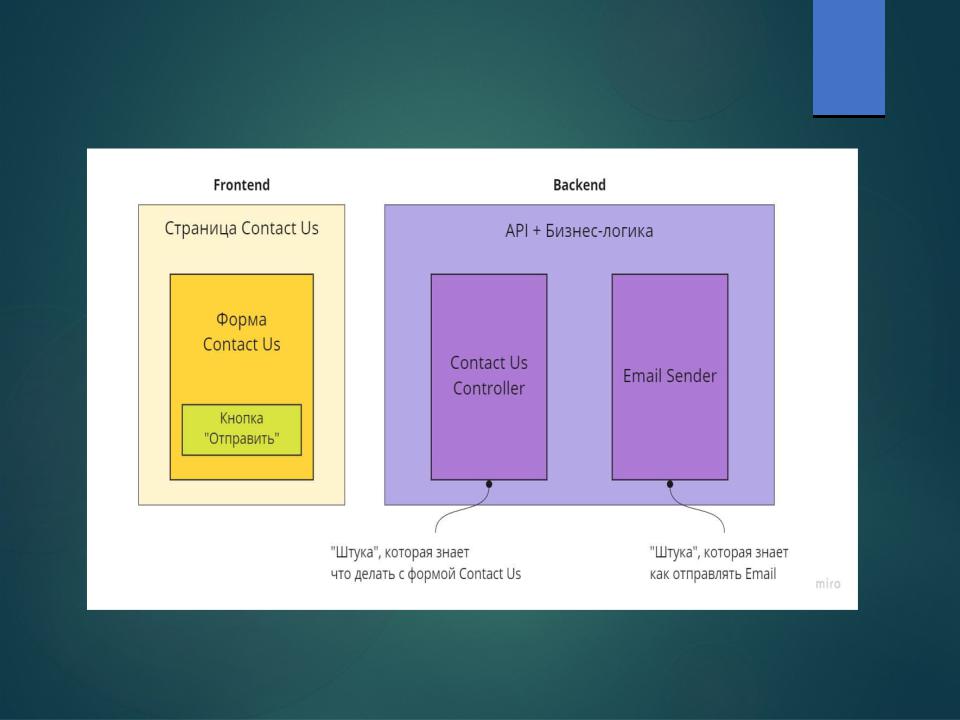 Frontend

Страница Contact Us

Форма Contact Us

Кнопка "Отправить"

Backend

API + Бизнес-логика

Contact Us Controller

Email Sender

"Штука", которая знает что делать с формой Contact Us

"Штука", которая знает как отправлять Email

miro